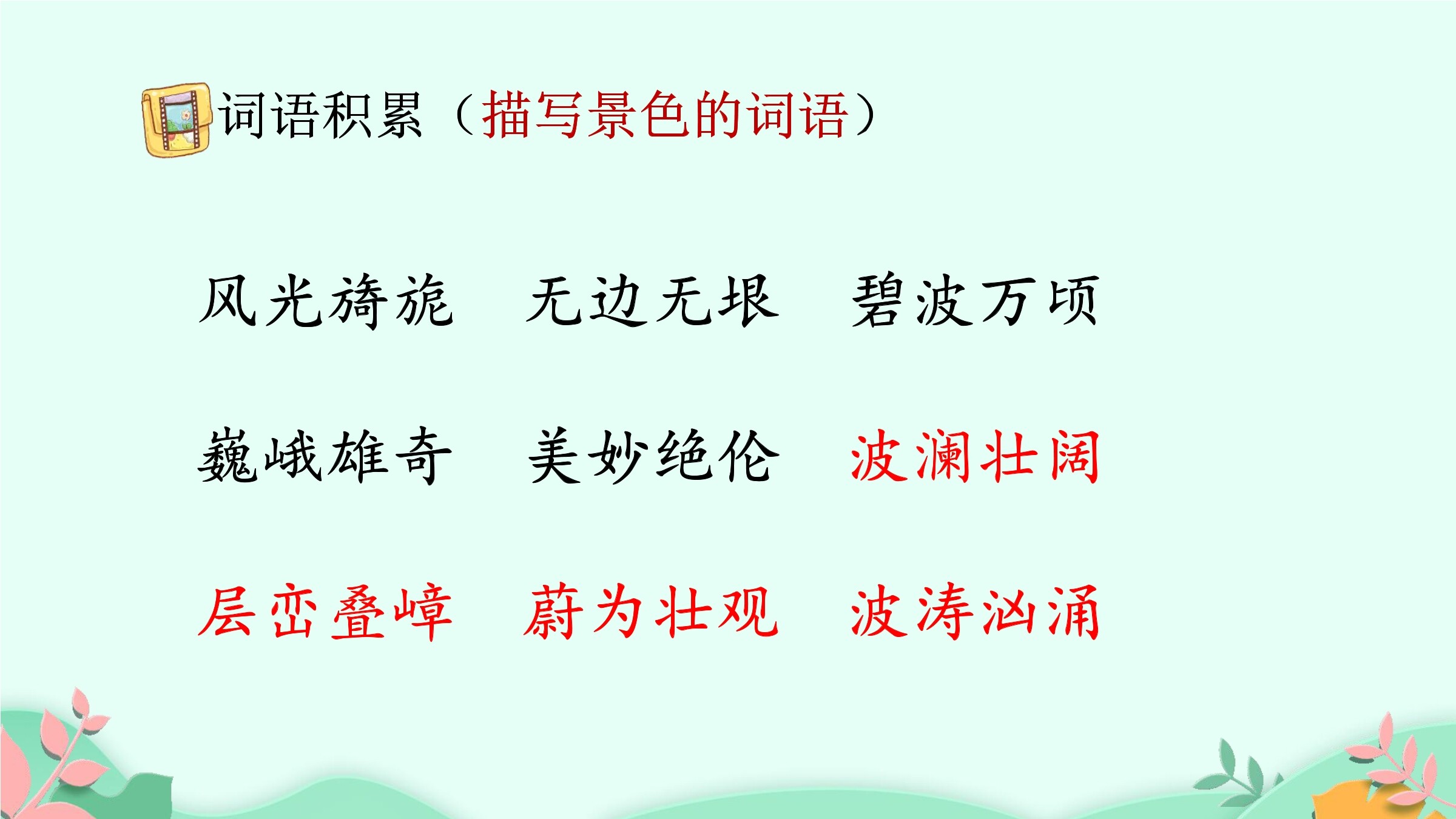 词语积累（描写景色的词语）

风光旖旎　无边无垠　碧波万顷

巍峨雄奇　美妙绝伦　波澜壮阔

层峦叠嶂　蔚为壮观　波涛汹涌